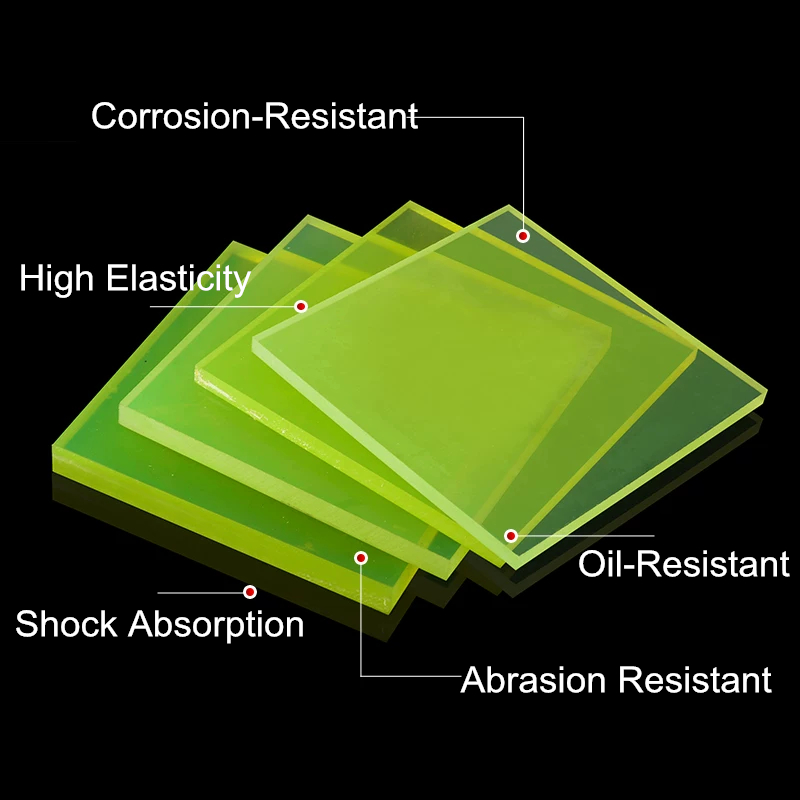 Corrosion-Resistant

High Elasticity

Oil-Resistant

Shock Absorption

Abrasion Resistant